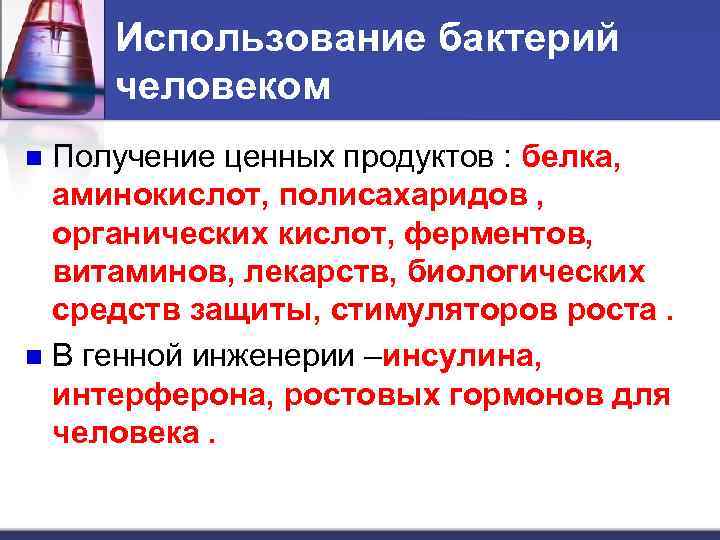 Использование бактерий человеком

Получение ценных продуктов : белка, аминокислот, полисахаридов , органических кислот, ферментов, витаминов, лекарств, биологических средств защиты, стимуляторов роста .

В генной инженерии –инсулина, интерферона, ростовых гормонов для человека .